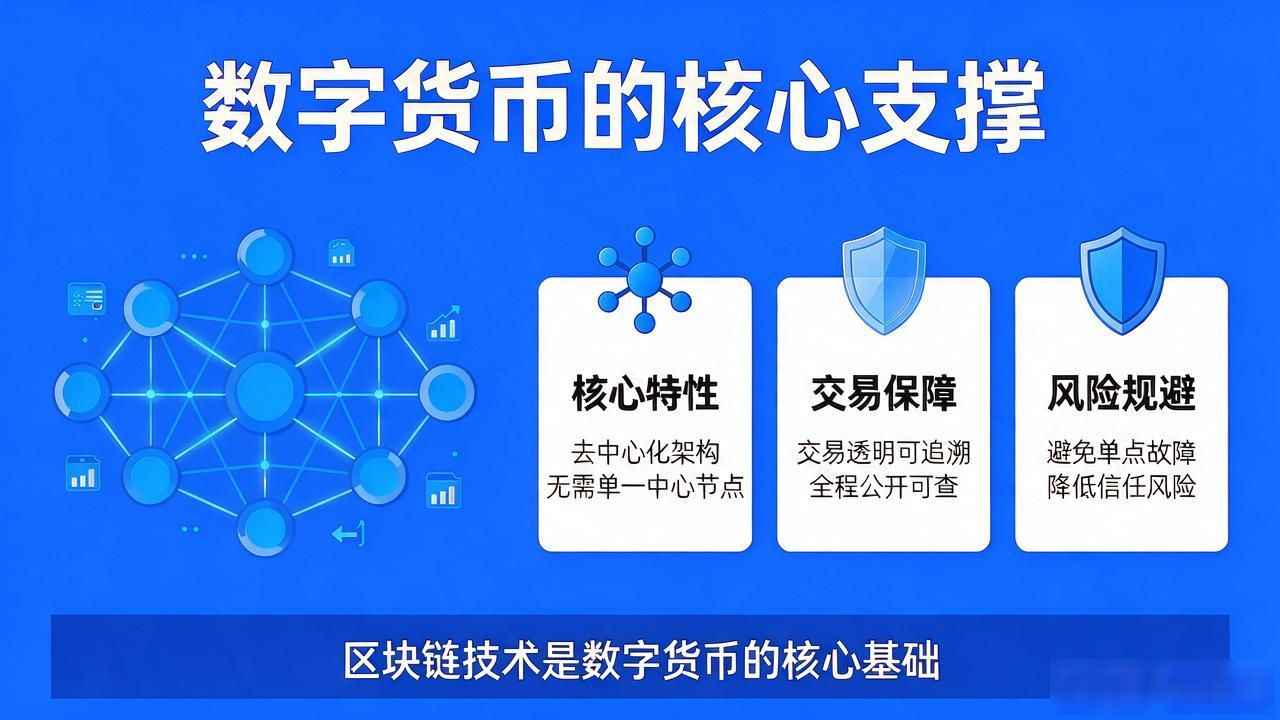 数字货币的核心支撑

核心特性
去中心化架构
无需单一中心节点

交易保障
交易透明可追溯
全程公开可查

风险规避
避免单点故障
降低信任风险

区块链技术是数字货币的核心基础